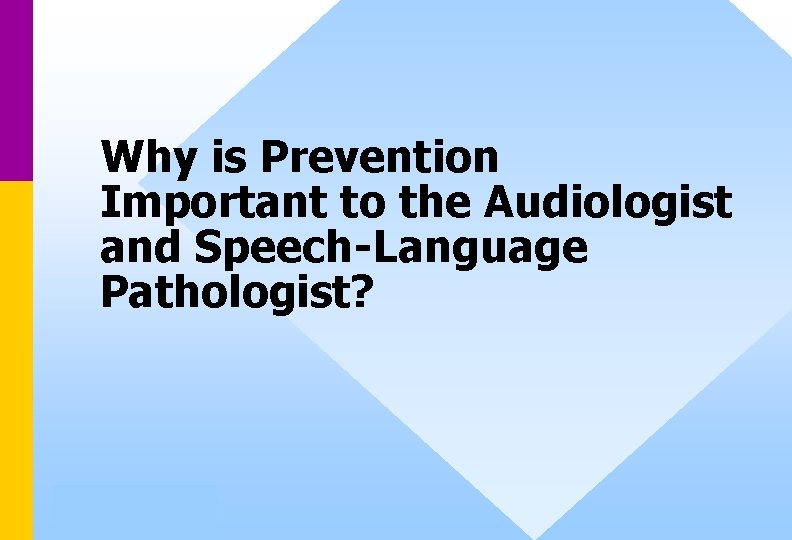 Why is Prevention Important to the Audiologist and Speech-Language Pathologist?